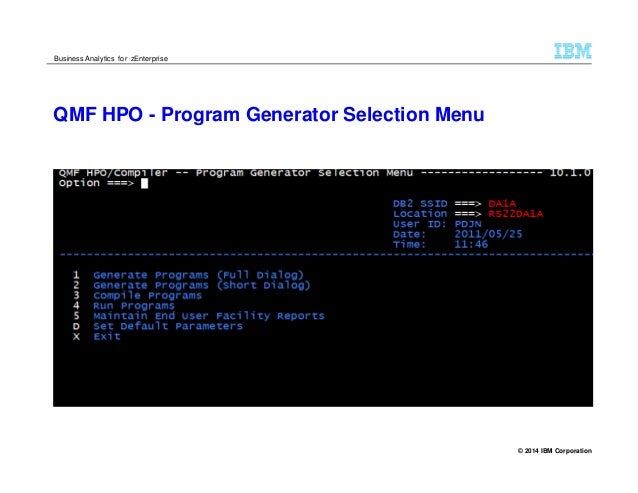 Business Analytics for zEnterprise

IBM

QMF HPO - Program Generator Selection Menu

QMF HPO/Compiler -- Program Generator Selection Menu ------------------ 10.1.0
Option ===>

DB2 SSID ===> DA1A
Location ===> RS22DA1A
User ID: PDJN
Date: 2011/05/25
Time: 11:46

1 Generate Programs (Full Dialog)
2 Generate Programs (Short Dialog)
3 Compile Programs
4 Run Programs
5 Maintain End User Facility Reports
D Set Default Parameters
X Exit

© 2014 IBM Corporation